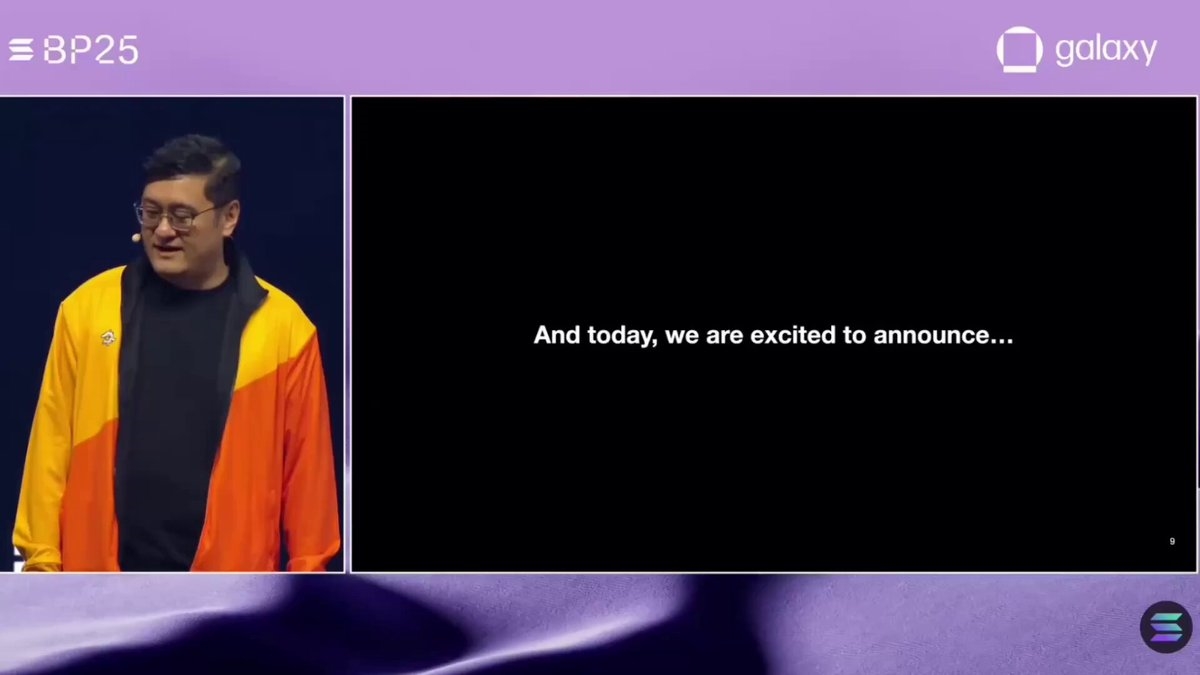 BP25

galaxy

And today, we are excited to announce…

9